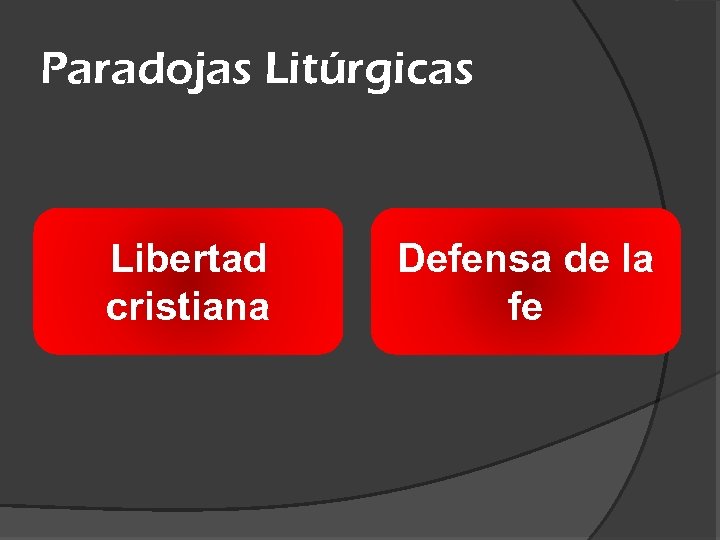 Paradojas Litúrgicas

Libertad cristiana

Defensa de la fe